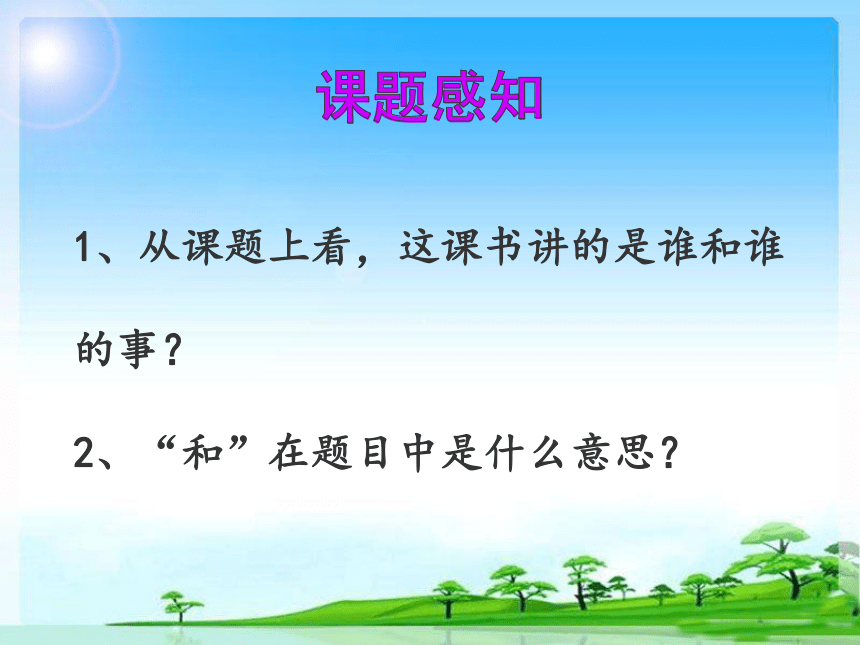 课题感知

1、从课题上看，这课书讲的是谁和谁的事？

2、“和”在题目中是什么意思？